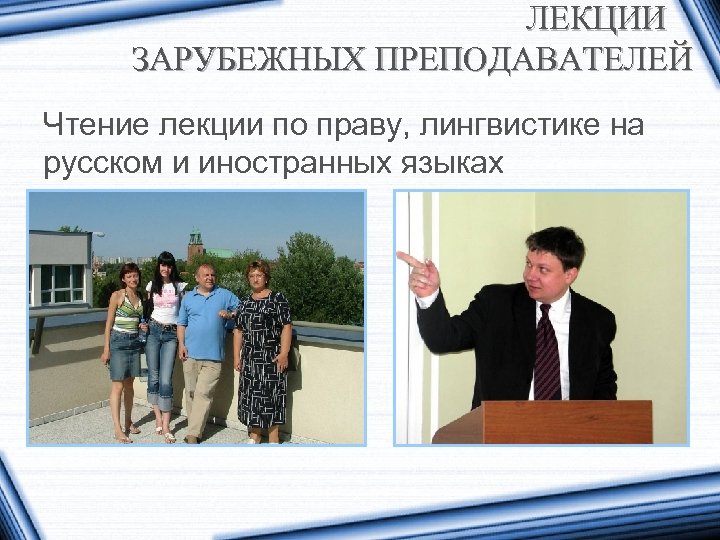 ЛЕКЦИИ ЗАРУБЕЖНЫХ ПРЕПОДАВАТЕЛЕЙ

Чтение лекции по праву, лингвистике на русском и иностранных языках